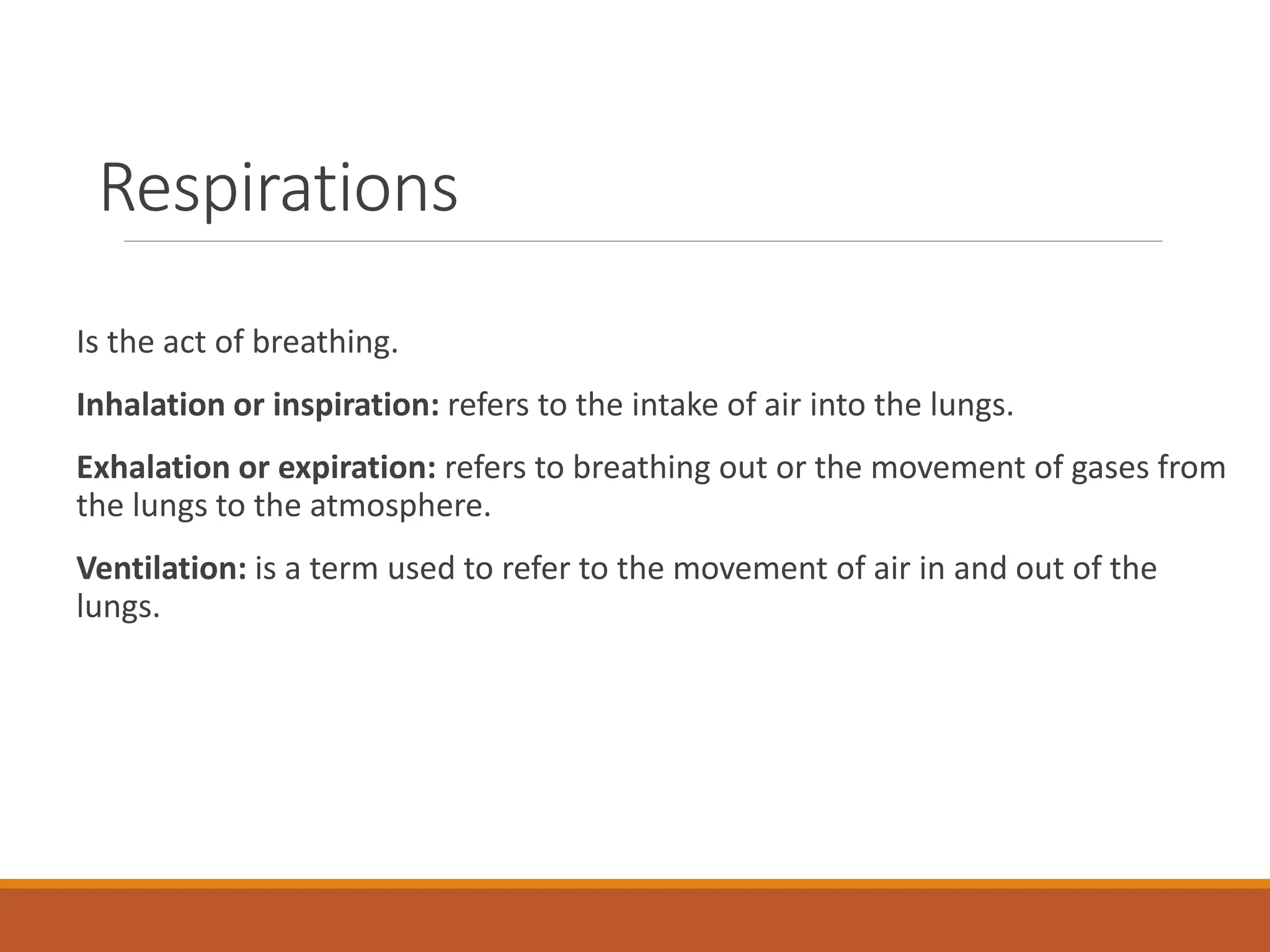 Respirations

Is the act of breathing.

Inhalation or inspiration: refers to the intake of air into the lungs.

Exhalation or expiration: refers to breathing out or the movement of gases from the lungs to the atmosphere.

Ventilation: is a term used to refer to the movement of air in and out of the lungs.